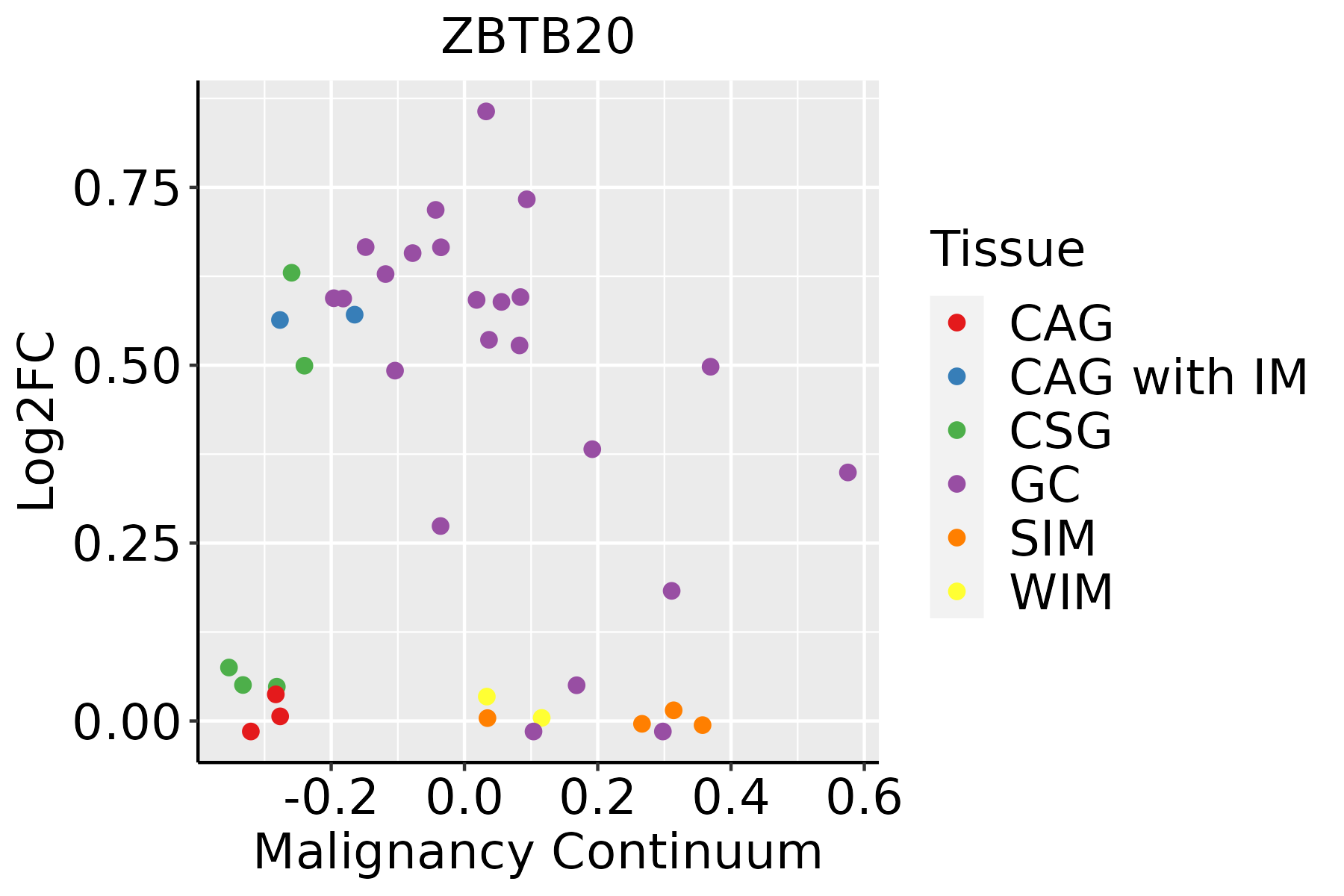 ZBTB20

Log2FC

0.75
0.50
0.25
0.00

-0.2
0.0
0.2
0.4
0.6

Malignancy Continuum

Tissue
CAG
CAG with IM
CSG
GC
SIM
WIM